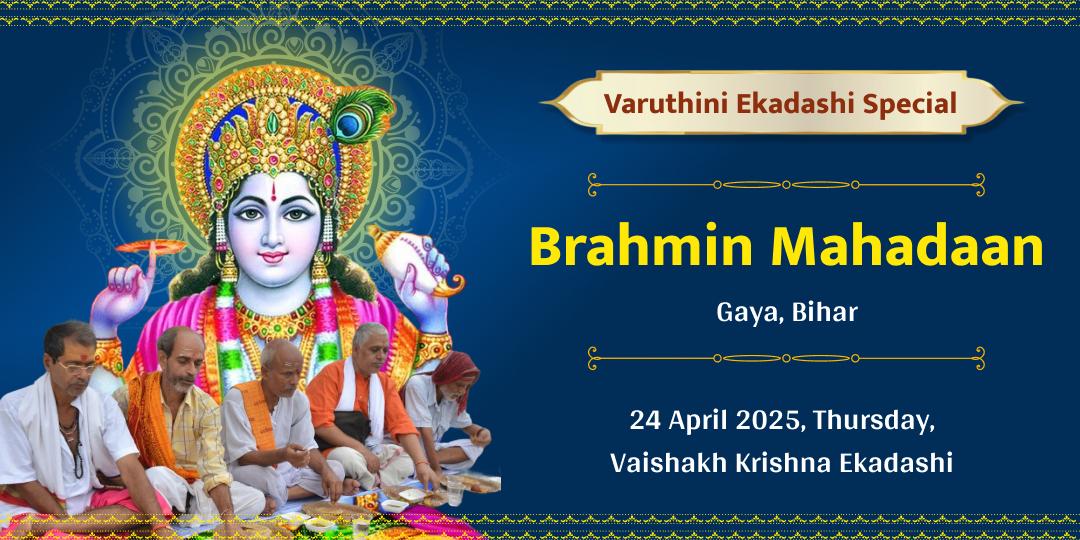 Varuthini Ekadashi Special

Brahmin Mahadaan

Gaya, Bihar

24 April 2025, Thursday,
Vaishakh Krishna Ekadashi